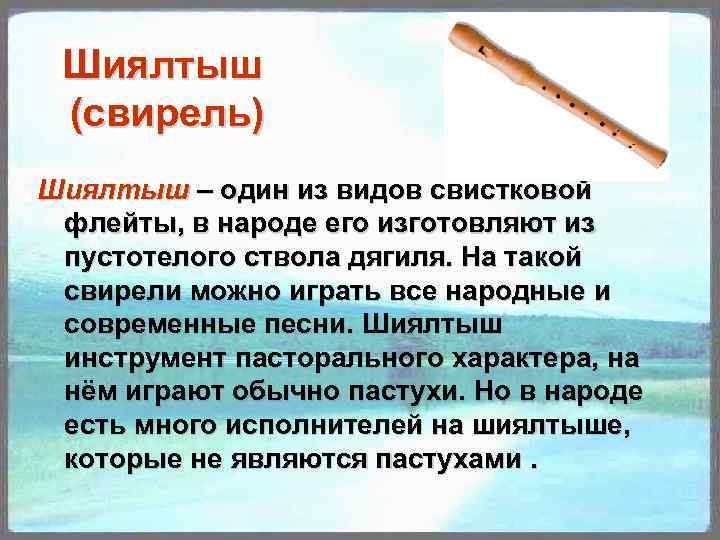 Шиялтыш (свирель)

Шиялтыш – один из видов свистковой флейты, в народе его изготовляют из пустотелого ствола дягиля. На такой свирели можно играть все народные и современные песни. Шиялтыш инструмент пасторального характера, на нём играют обычно пастухи. Но в народе есть много исполнителей на шиялтыше, которые не являются пастухами .